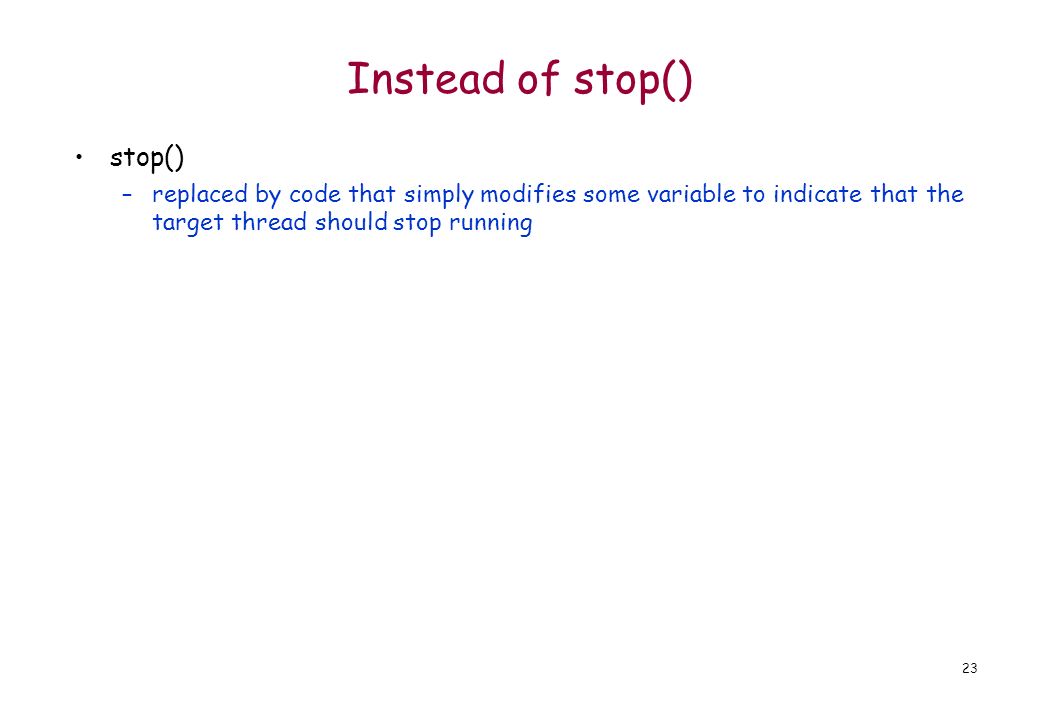 Instead of stop()

• stop()
  – replaced by code that simply modifies some variable to indicate that the target thread should stop running

23